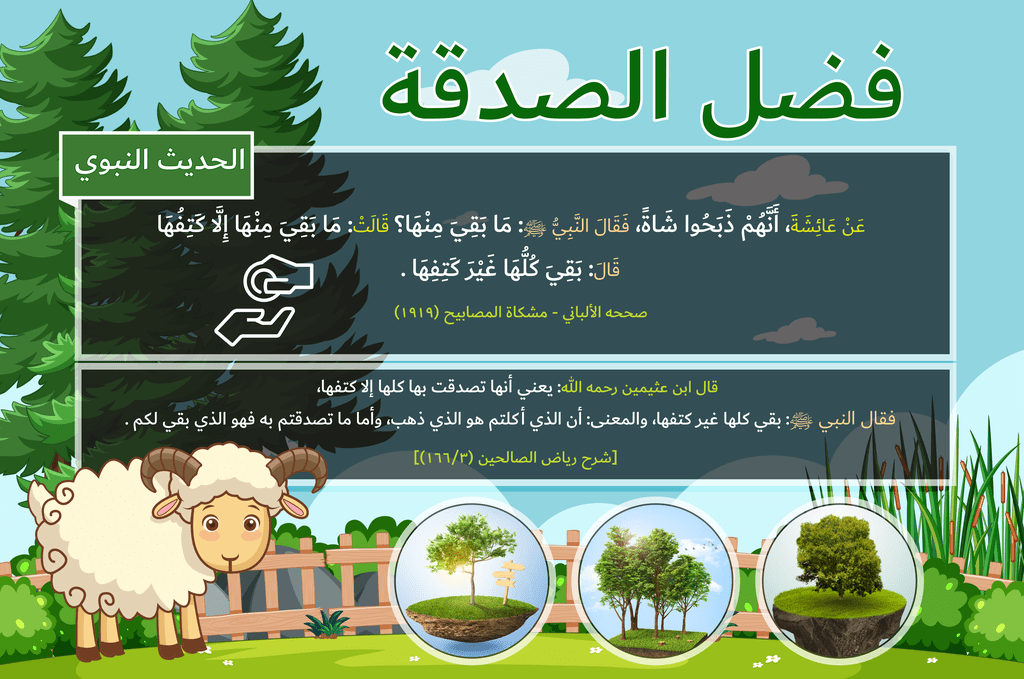 فضل الصدقة

الحديث النبوي

عَنْ عَائِشَةَ، أَنَّهُمْ ذَبَحُوا شَاةً، فَقَالَ النَّبِيُّ ﷺ: مَا بَقِيَ مِنْهَا؟ قَالَتْ: مَا بَقِيَ مِنْهَا إِلَّا كَتِفُهَا قَالَ: بَقِيَ كُلُّهَا غَيْرَ كَتِفِهَا .

صححه الألباني - مشكاة المصابيح (١٩١٩)

قال ابن عثيمين رحمه الله: يعني أنها تصدقت بها كلها إلا كتفها،

فقال النبي ﷺ: بقي كلها غير كتفها، والمعنى: أن الذي أكلتم هو الذي ذهب، وأما ما تصدقتم به فهو الذي بقي لكم .

[شرح رياض الصالحين (١٦٦/٣)]